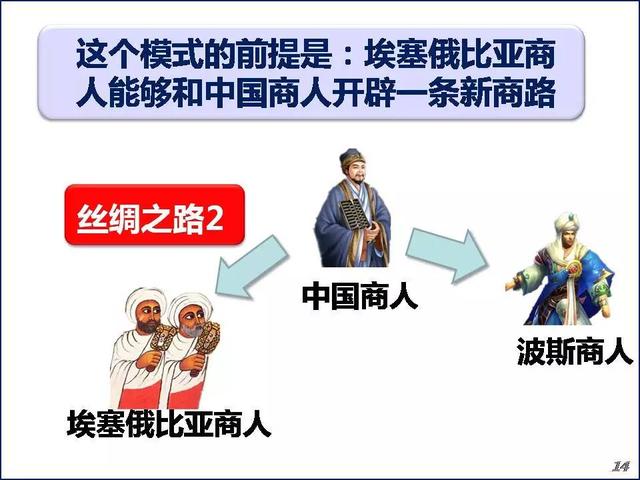 这个模式的前提是：埃塞俄比亚商人能够和中国商人开辟一条新商路

丝绸之路2

中国商人

波斯商人

埃塞俄比亚商人

14